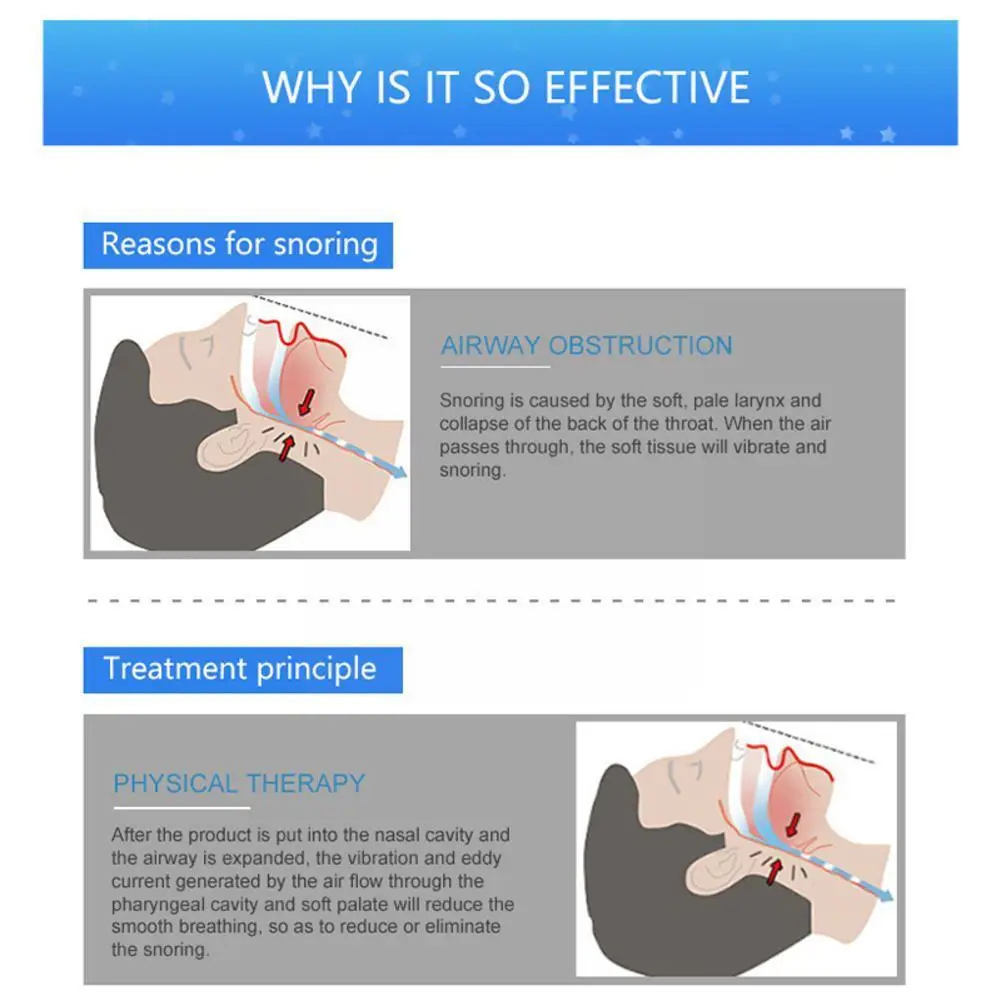 WHY IS IT SO EFFECTIVE

Reasons for snoring

AIRWAY OBSTRUCTION

Snoring is caused by the soft, pale larynx and collapse of the back of the throat. When the air passes through, the soft tissue will vibrate and snoring.

Treatment principle

PHYSICAL THERAPY

After the product is put into the nasal cavity and the airway is expanded, the vibration and eddy current generated by the air flow through the pharyngeal cavity and soft palate will reduce the smooth breathing, so as to reduce or eliminate the snoring.